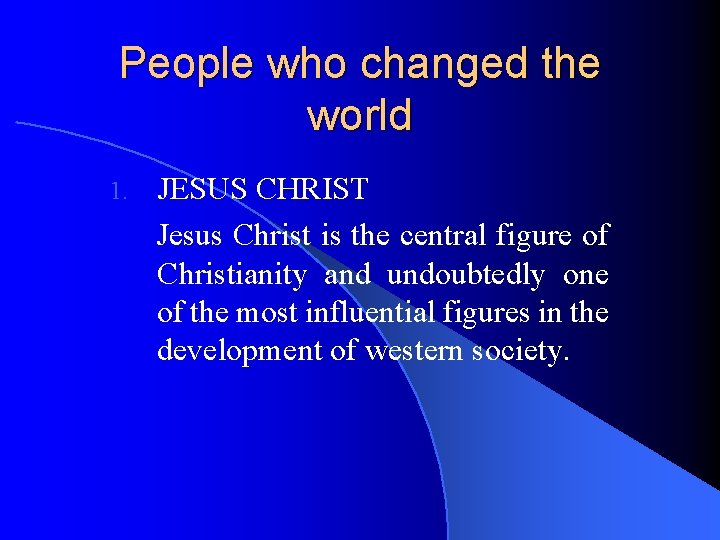 People who changed the world

1. JESUS CHRIST

Jesus Christ is the central figure of Christianity and undoubtedly one of the most influential figures in the development of western society.